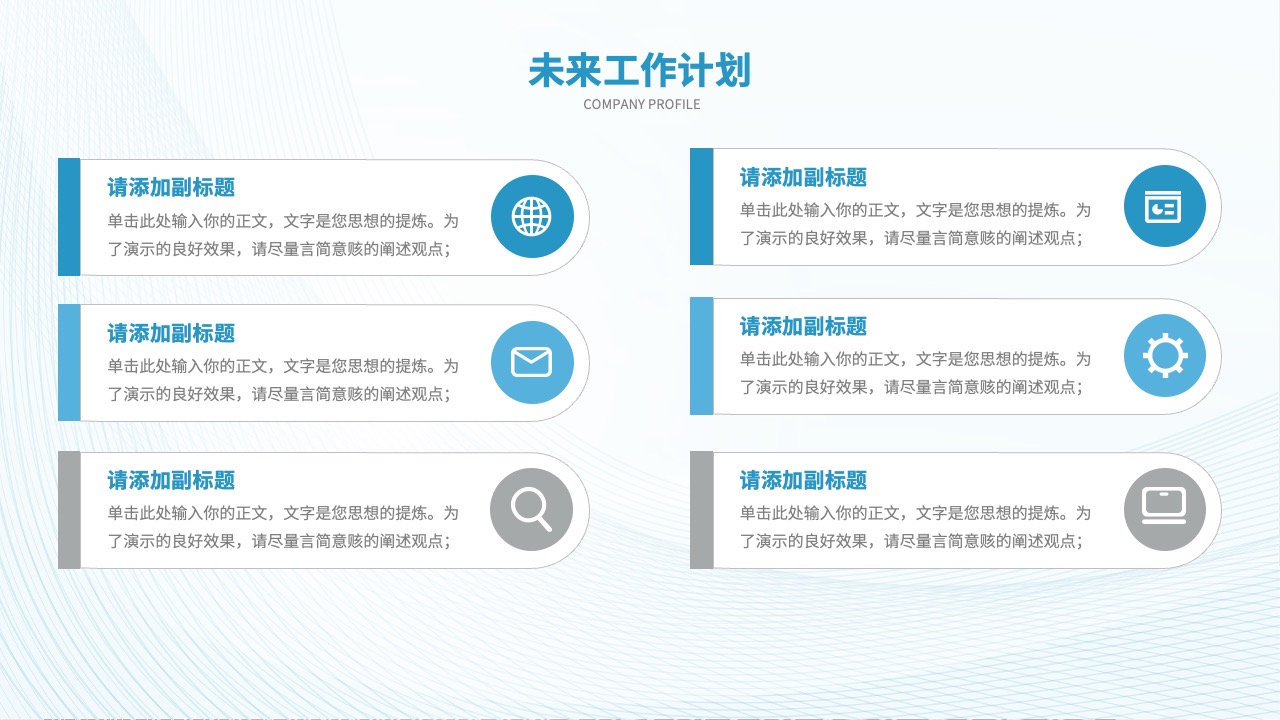 未来工作计划
COMPANY PROFILE

请添加副标题
单击此处输入你的正文，文字是您思想的提炼。为了演示的良好效果，请尽量言简意赅的阐述观点；

请添加副标题
单击此处输入你的正文，文字是您思想的提炼。为了演示的良好效果，请尽量言简意赅的阐述观点；

请添加副标题
单击此处输入你的正文，文字是您思想的提炼。为了演示的良好效果，请尽量言简意赅的阐述观点；

请添加副标题
单击此处输入你的正文，文字是您思想的提炼。为了演示的良好效果，请尽量言简意赅的阐述观点；

请添加副标题
单击此处输入你的正文，文字是您思想的提炼。为了演示的良好效果，请尽量言简意赅的阐述观点；

请添加副标题
单击此处输入你的正文，文字是您思想的提炼。为了演示的良好效果，请尽量言简意赅的阐述观点；